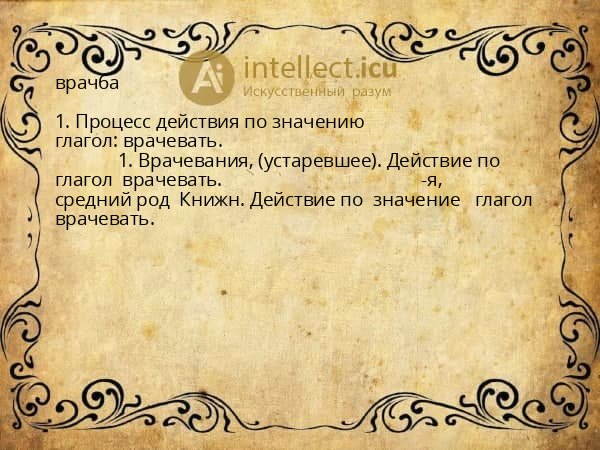 Ai intellect.icu
Искусственный разум

врачба

1. Процесс действия по значению глагол: врачевать.
1. Врачевания, (устаревшее). Действие по глагол врачевать. -я, средний род Книжн. Действие по значение глагол врачевать.